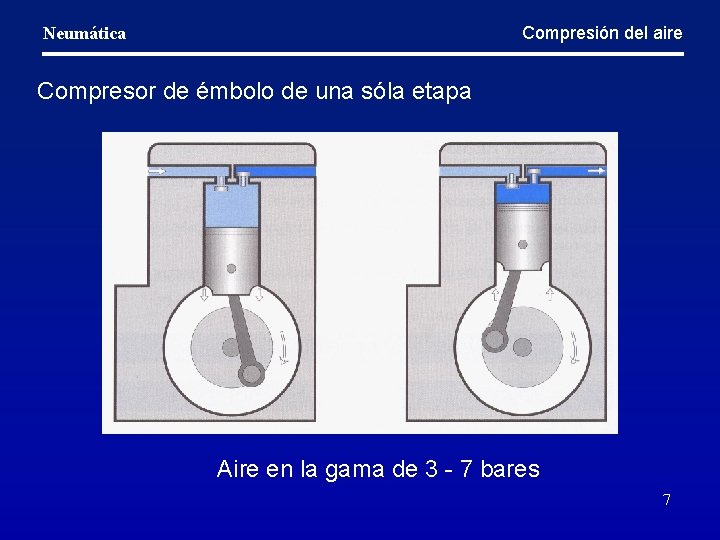 Neumática

Compresión del aire

Compresor de émbolo de una sóla etapa

Aire en la gama de 3 - 7 bares

7